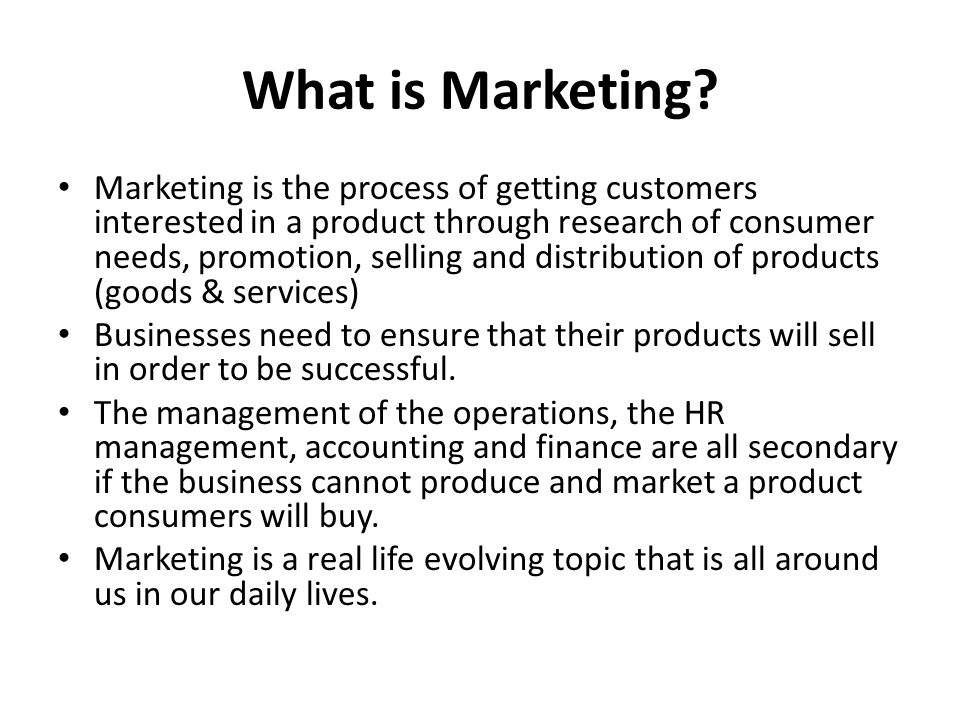 What is Marketing?

• Marketing is the process of getting customers interested in a product through research of consumer needs, promotion, selling and distribution of products (goods & services)
• Businesses need to ensure that their products will sell in order to be successful.
• The management of the operations, the HR management, accounting and finance are all secondary if the business cannot produce and market a product consumers will buy.
• Marketing is a real life evolving topic that is all around us in our daily lives.